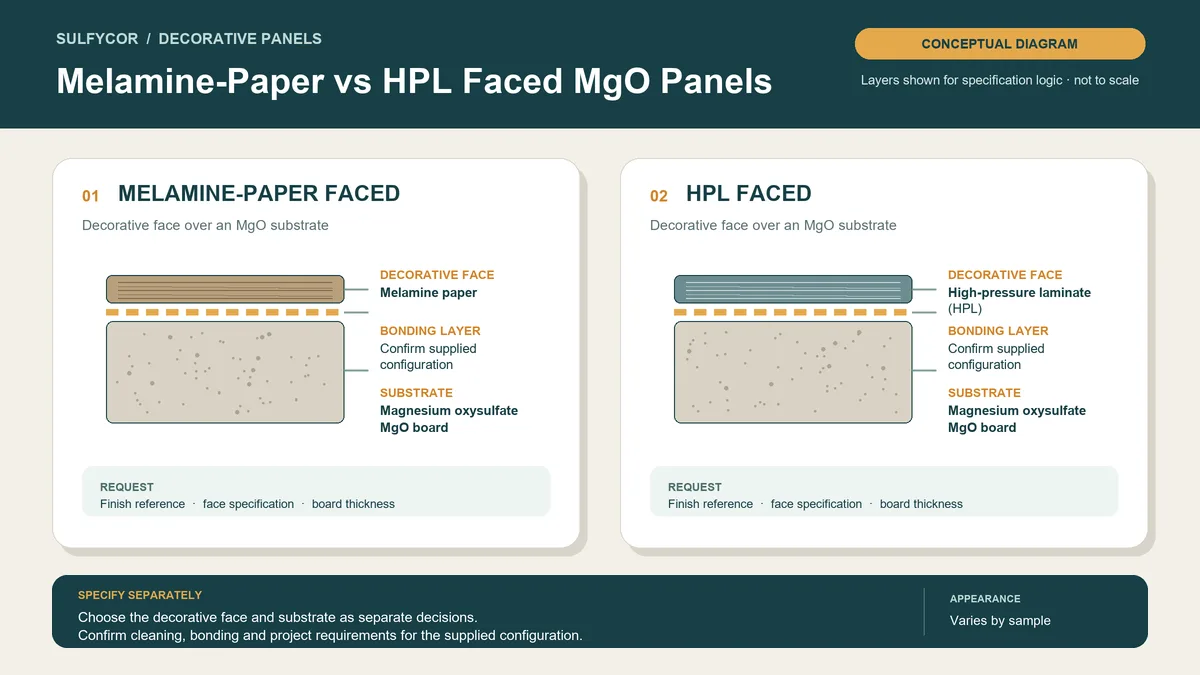 SULFYCOR / DECORATIVE PANELS

Melamine-Paper vs HPL Faced MgO Panels

CONCEPTUAL DIAGRAM

Layers shown for specification logic · not to scale

01 MELAMINE-PAPER FACED

Decorative face over an MgO substrate

DECORATIVE FACE
Melamine paper

BONDING LAYER
Confirm supplied configuration

SUBSTRATE
Magnesium oxysulfate MgO board

REQUEST
Finish reference · face specification · board thickness

02 HPL FACED

Decorative face over an MgO substrate

DECORATIVE FACE
High-pressure laminate (HPL)

BONDING LAYER
Confirm supplied configuration

SUBSTRATE
Magnesium oxysulfate MgO board

REQUEST
Finish reference · face specification · board thickness

SPECIFY SEPARATELY
Choose the decorative face and substrate as separate decisions.
Confirm cleaning, bonding and project requirements for the supplied configuration.

APPEARANCE
Varies by sample